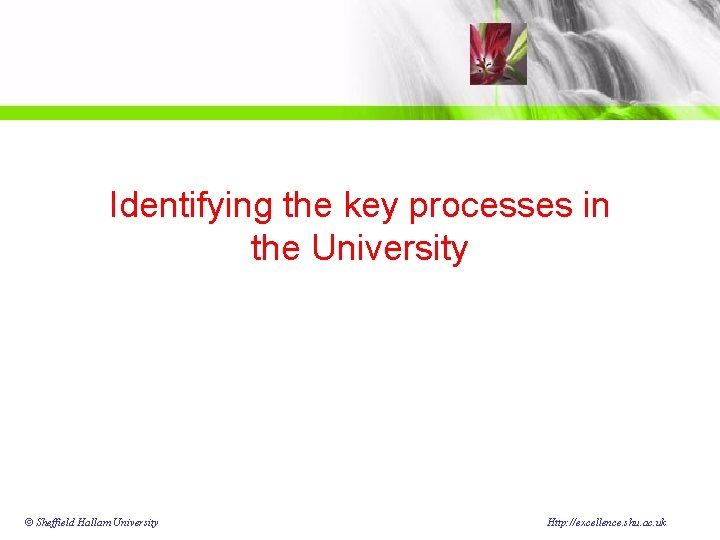 Identifying the key processes in the University

© Sheffield Hallam University

Http://excellence.shu.ac.uk